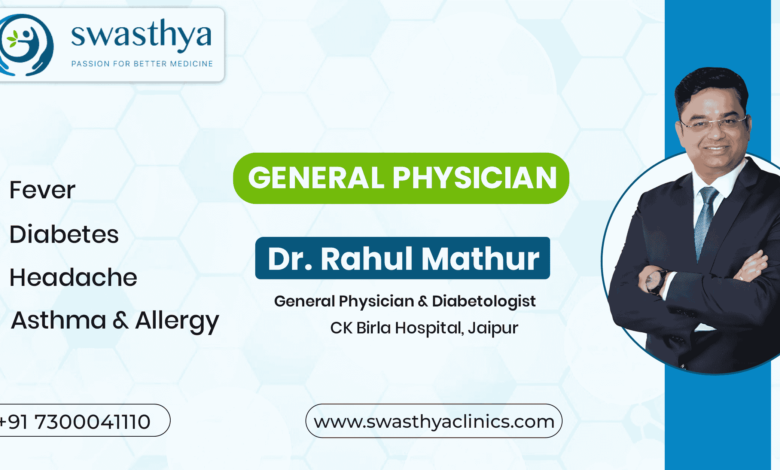 swasthya
PASSION FOR BETTER MEDICINE

Fever
Diabetes
Headache
Asthma & Allergy

GENERAL PHYSICIAN

Dr. Rahul Mathur

General Physician & Diabetologist
CK Birla Hospital, Jaipur

+91 7300041110

www.swasthyaclinics.com